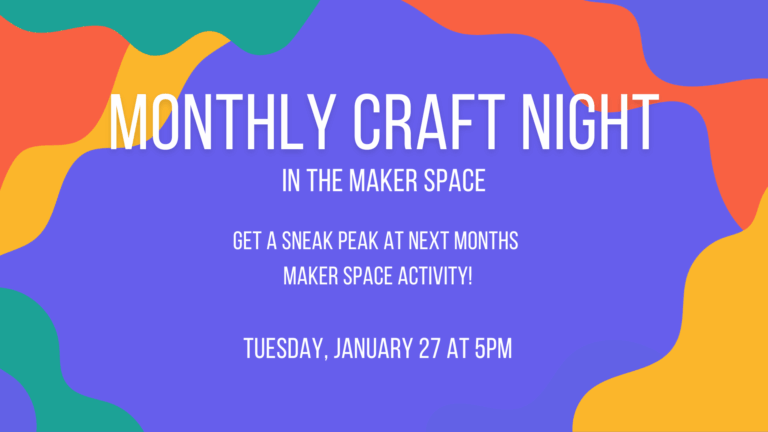 MONTHLY CRAFT NIGHT
IN THE MAKER SPACE

GET A SNEAK PEAK AT NEXT MONTHS MAKER SPACE ACTIVITY!

TUESDAY, JANUARY 27 AT 5PM